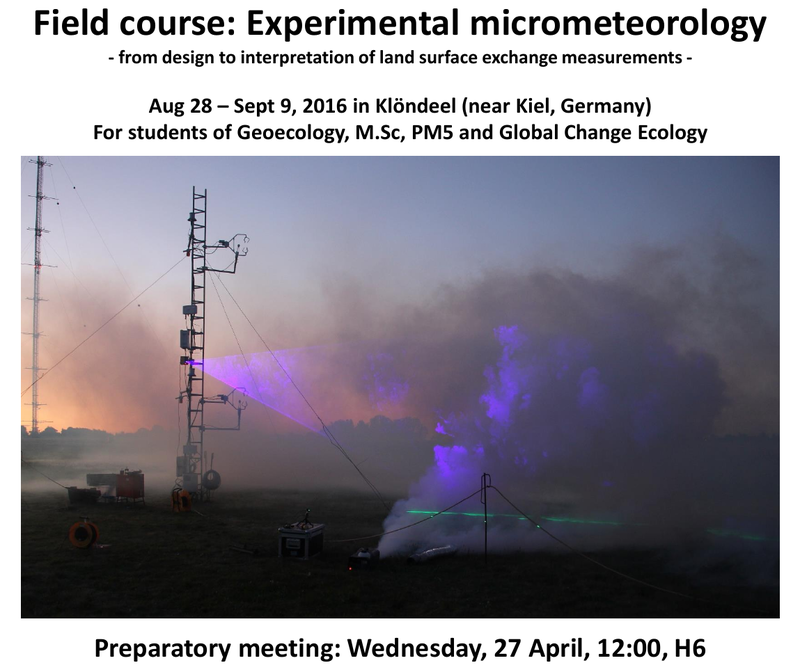 Field course: Experimental micrometeorology
- from design to interpretation of land surface exchange measurements -

Aug 28 – Sept 9, 2016 in Klöndeel (near Kiel, Germany)
For students of Geoecology, M.Sc, PM5 and Global Change Ecology

Preparatory meeting: Wednesday, 27 April, 12:00, H6